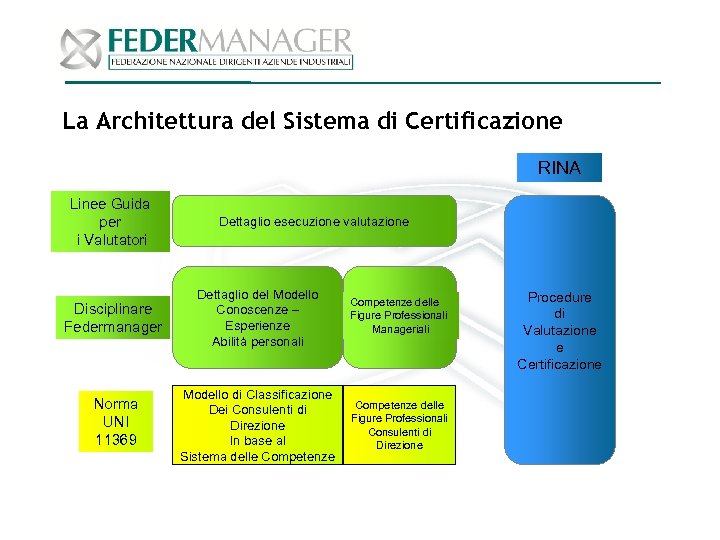 FEDERMANAGER
FEDERAZIONE NAZIONALE DIRIGENTI AZIENDE INDUSTRIALI

La Architettura del Sistema di Certificazione

RINA

Linee Guida per i Valutatori

Dettaglio esecuzione valutazione

Disciplinare Federmanager

Dettaglio del Modello Conoscenze – Esperienze Abilità personali

Competenze delle Figure Professionali Manageriali

Norma UNI 11369

Modello di Classificazione Dei Consulenti di Direzione In base al Sistema delle Competenze

Competenze delle Figure Professionali Consulenti di Direzione

Procedure di Valutazione e Certificazione